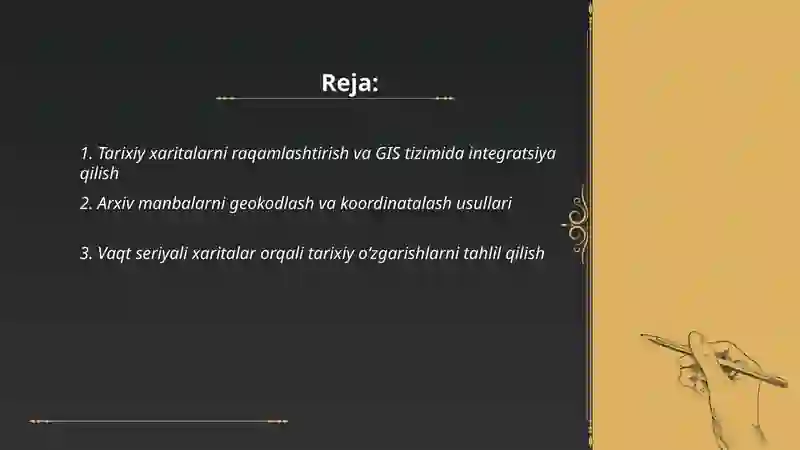 Reja:

1. Tarixiy xaritalarni raqamlashtirish va GIS tizimida integratsiya qilish

2. Arxiv manbalarni geokodlash va koordinatalash usullari

3. Vaqt seriyali xaritalar orqali tarixiy o'zgarishlarni tahlil qilish